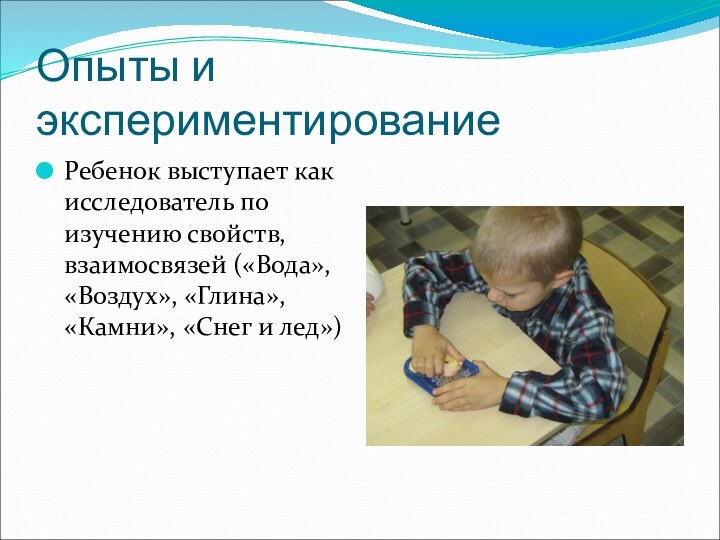 Опыты и экспериментирование

Ребенок выступает как исследователь по изучению свойств, взаимосвязей («Вода», «Воздух», «Глина», «Камни», «Снег и лед»)